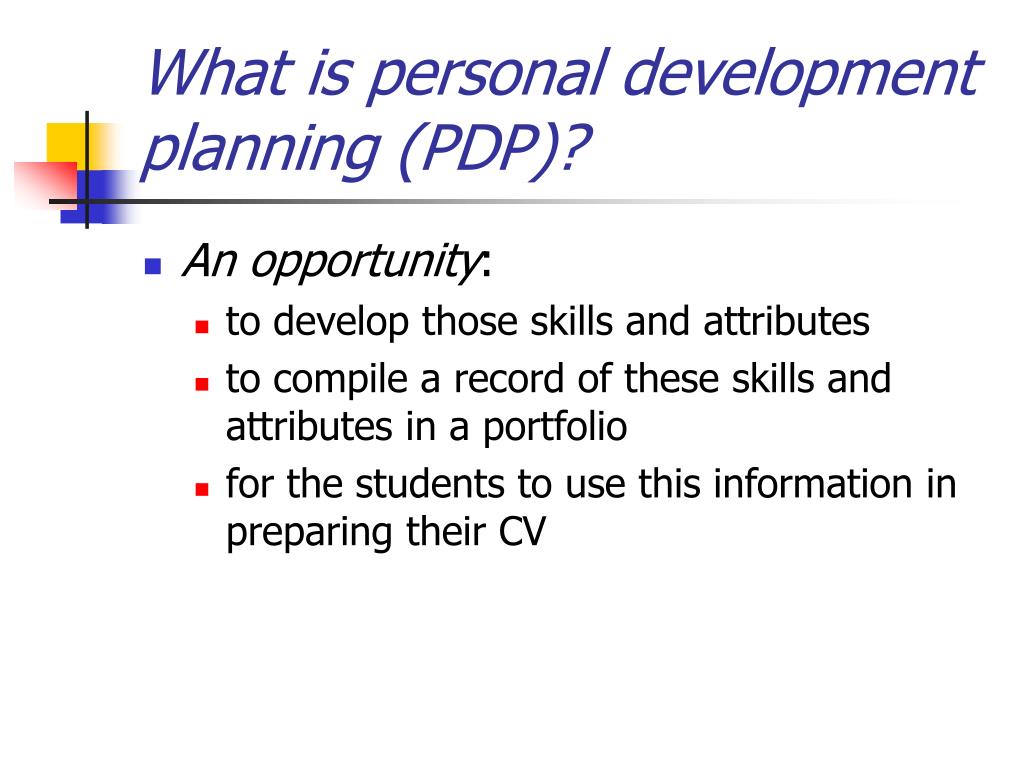 What is personal development planning (PDP)?

An opportunity:

to develop those skills and attributes

to compile a record of these skills and attributes in a portfolio

for the students to use this information in preparing their CV